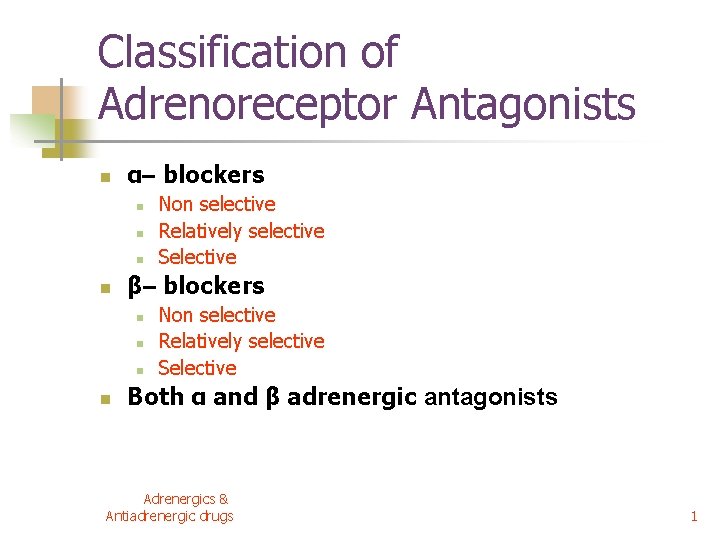 Classification of Adrenoreceptor Antagonists

α– blockers
Non selective
Relatively selective
Selective
β– blockers
Non selective
Relatively selective
Selective
Both α and β adrenergic antagonists

Adrenergics & Antiadrenergic drugs

1